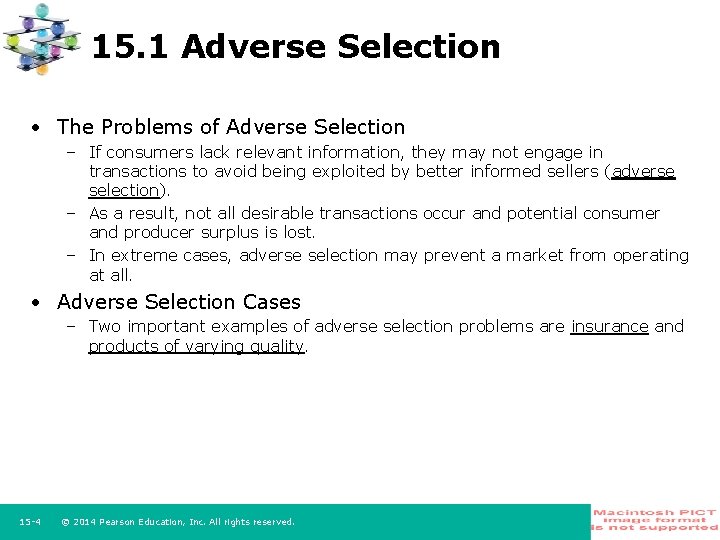 15.1 Adverse Selection

• The Problems of Adverse Selection
– If consumers lack relevant information, they may not engage in transactions to avoid being exploited by better informed sellers (adverse selection).
– As a result, not all desirable transactions occur and potential consumer and producer surplus is lost.
– In extreme cases, adverse selection may prevent a market from operating at all.

• Adverse Selection Cases
– Two important examples of adverse selection problems are insurance and products of varying quality.

15-4 © 2014 Pearson Education, Inc. All rights reserved.

Macintosh PICT image format is not supported